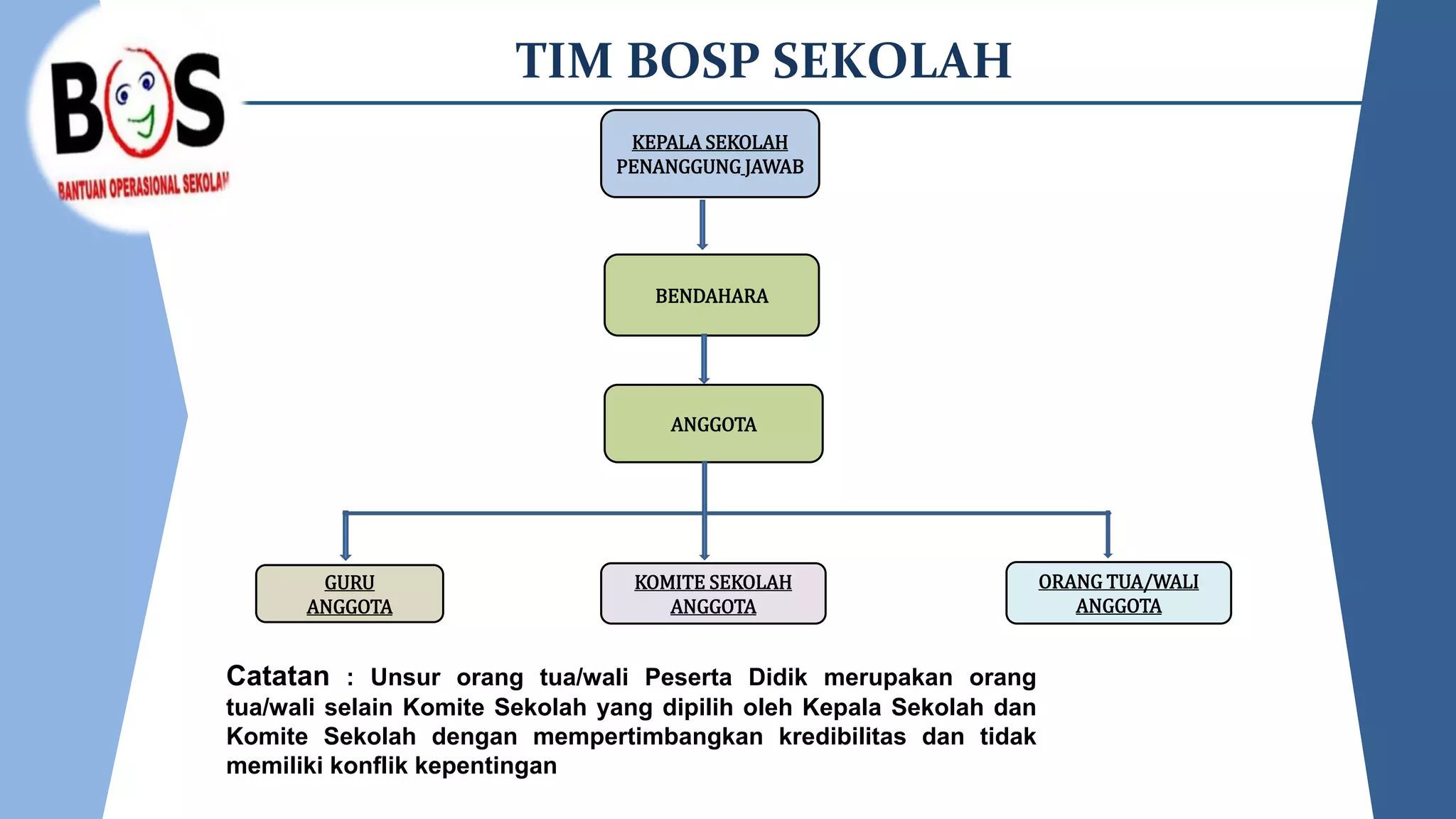 BOS
BANTUAN OPERASIONAL SEKOLAH

TIM BOSP SEKOLAH

KEPALA SEKOLAH
PENANGGUNG JAWAB

BENDAHARA

ANGGOTA

GURU
ANGGOTA

KOMITE SEKOLAH
ANGGOTA

ORANG TUA/WALI
ANGGOTA

Catatan : Unsur orang tua/wali Peserta Didik merupakan orang tua/wali selain Komite Sekolah yang dipilih oleh Kepala Sekolah dan Komite Sekolah dengan mempertimbangkan kredibilitas dan tidak memiliki konflik kepentingan